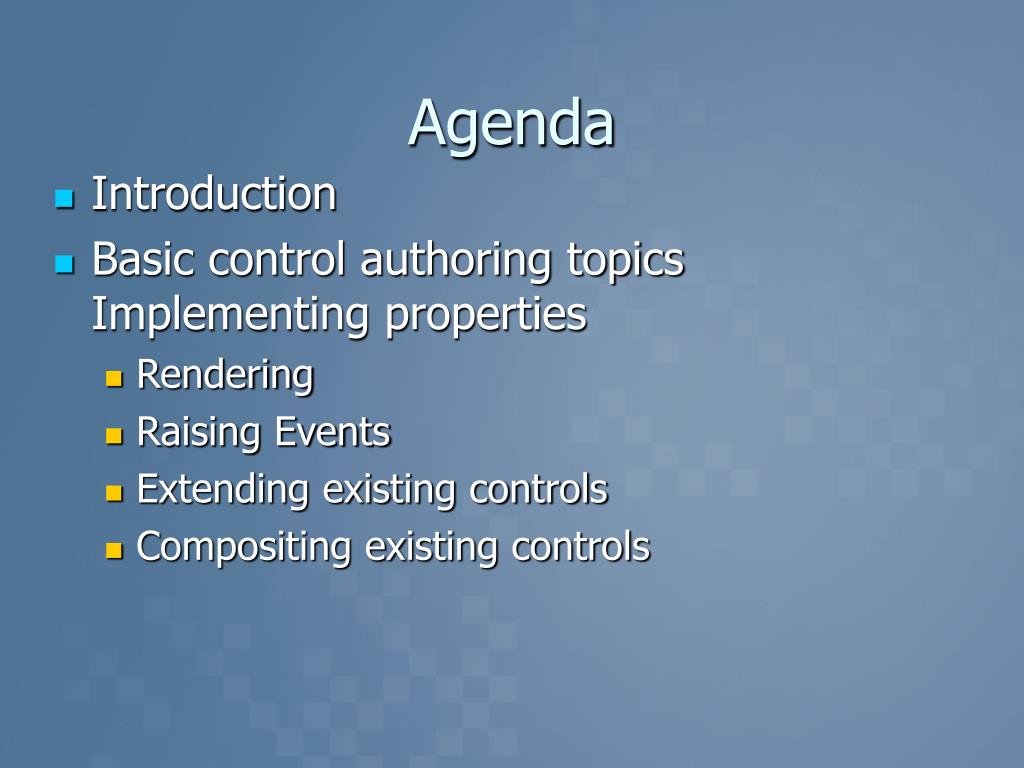 Agenda

- Introduction
- Basic control authoring topics Implementing properties
  - Rendering
  - Raising Events
  - Extending existing controls
  - Compositing existing controls